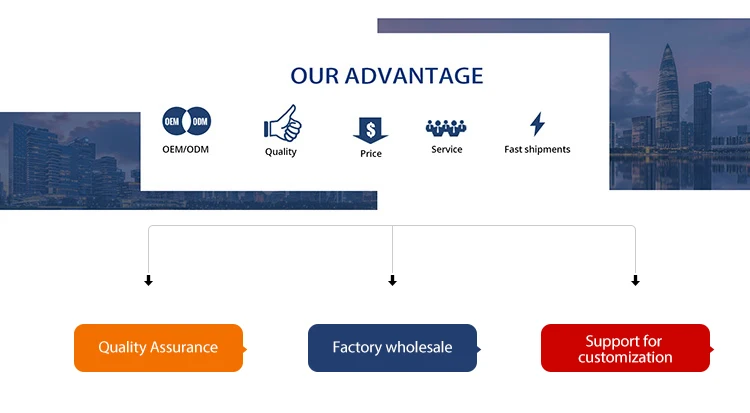 OUR ADVANTAGE

OEM ODM
OEM/ODM

Quality

$
Price

Service

Fast shipments

Quality Assurance

Factory wholesale

Support for customization